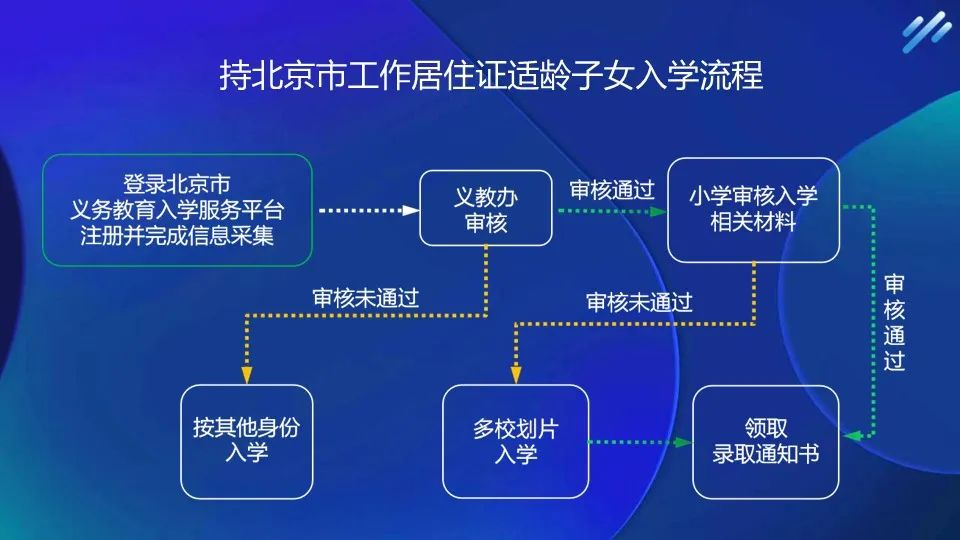 持北京市工作居住证适龄子女入学流程

登录北京市
义务教育入学服务平台
注册并完成信息采集

义教办
审核

审核通过

小学审核入学
相关材料

审核未通过

审核未通过

审核通过

按其他身份
入学

多校划片
入学

领取
录取通知书